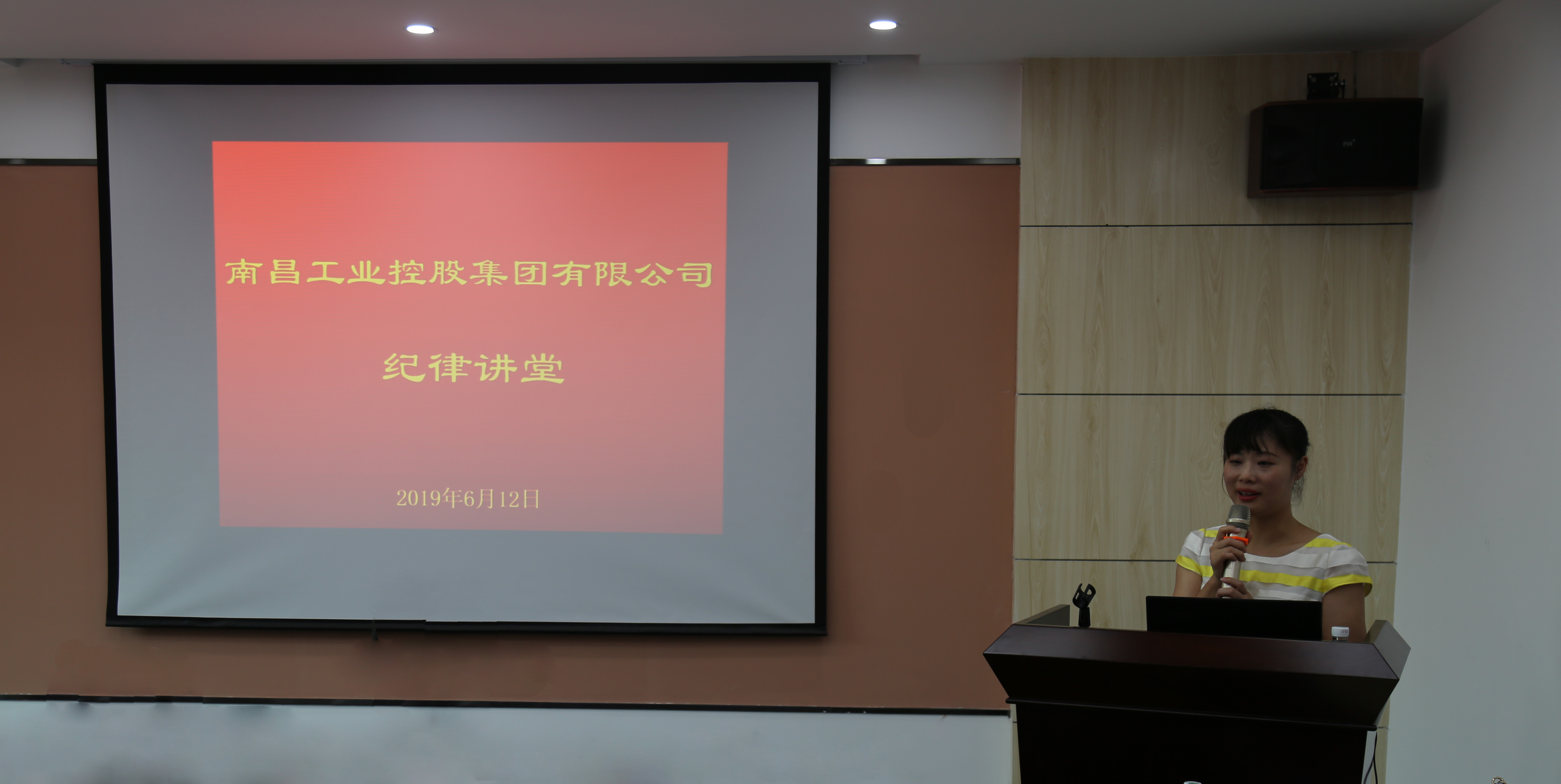 南昌工业控股集团有限公司

纪律讲堂

2019年6月12日